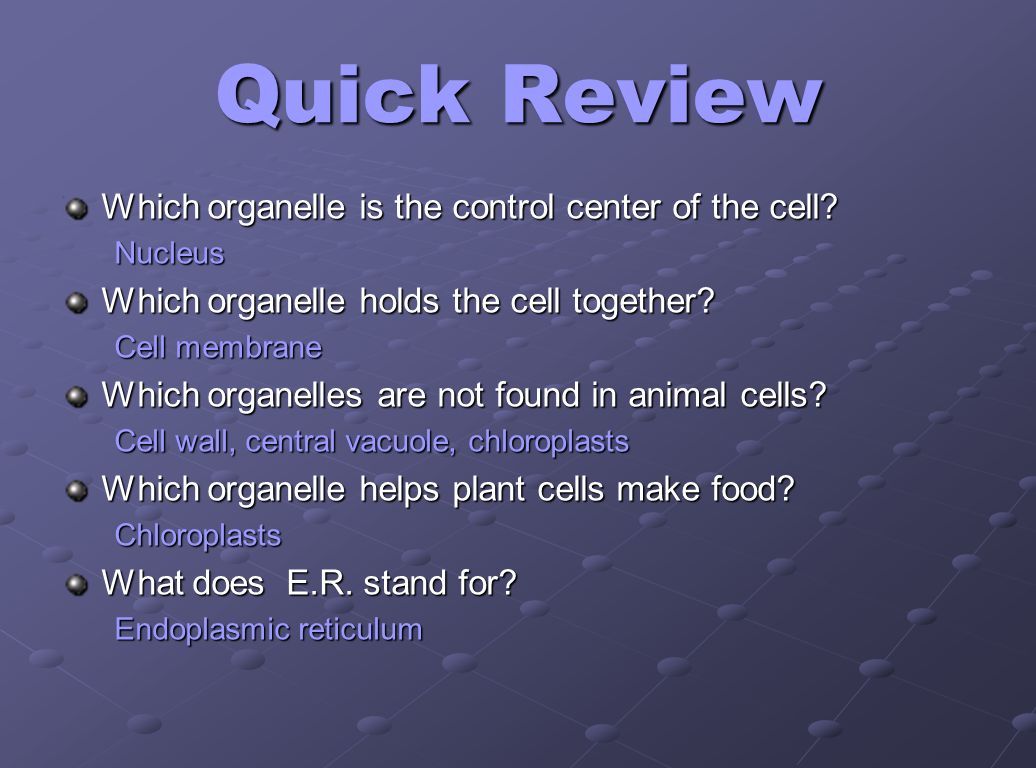 Quick Review

Which organelle is the control center of the cell?

Nucleus

Which organelle holds the cell together?

Cell membrane

Which organelles are not found in animal cells?

Cell wall, central vacuole, chloroplasts

Which organelle helps plant cells make food?

Chloroplasts

What does E.R. stand for?

Endoplasmic reticulum